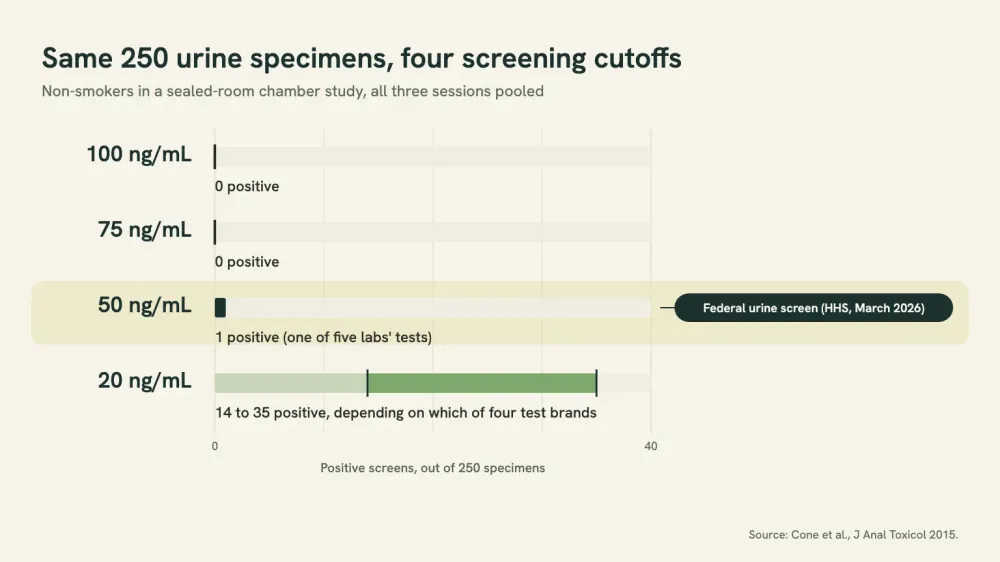 Same 250 urine specimens, four screening cutoffs

Non-smokers in a sealed-room chamber study, all three sessions pooled

100 ng/mL
0 positive

75 ng/mL
0 positive

50 ng/mL
1 positive (one of five labs' tests)
Federal urine screen (HHS, March 2026)

20 ng/mL
14 to 35 positive, depending on which of four test brands

0
40
Positive screens, out of 250 specimens

Source: Cone et al., J Anal Toxicol 2015.